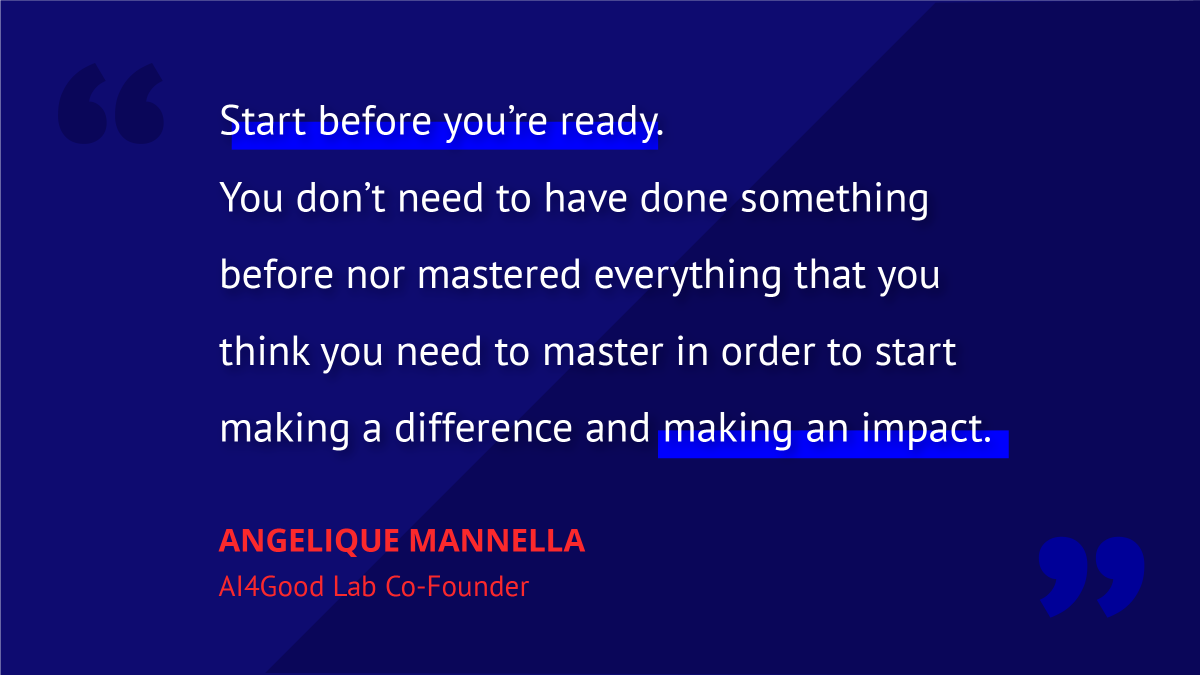 “

Start before you’re ready.
You don’t need to have done something before nor mastered everything that you think you need to master in order to start making a difference and making an impact.

ANGELIQUE MANNELLA
AI4Good Lab Co-Founder

”